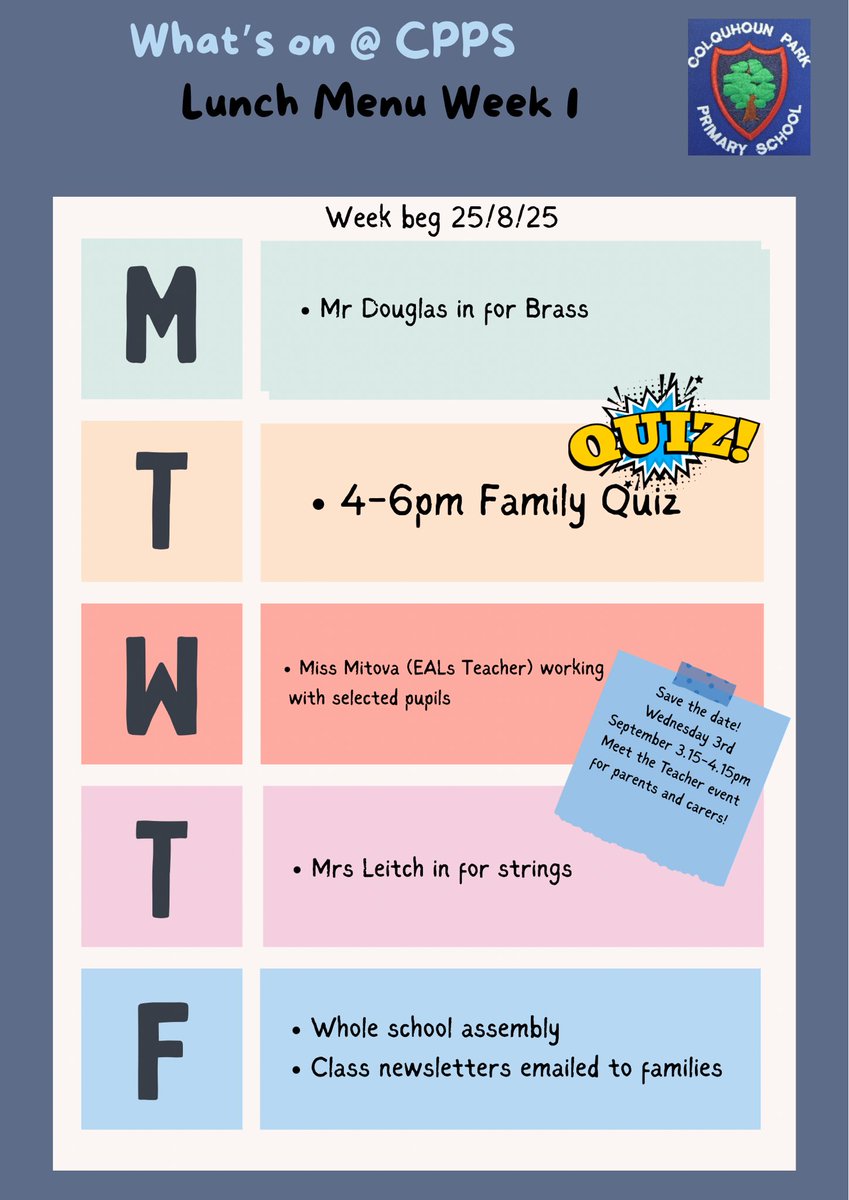 What's on @ CPPS

Lunch Menu Week 1

COLQUHOUN PARK PRIMARY SCHOOL

Week beg 25/8/25

M

• Mr Douglas in for Brass

T

QUIZ!

• 4-6pm Family Quiz

W

• Miss Mitova (EALs Teacher) working with selected pupils

Save the date! Wednesday 3rd September 3.15-4.15pm Meet the Teacher event for parents and carers!

T

• Mrs Leitch in for strings

F

• Whole school assembly
• Class newsletters emailed to families